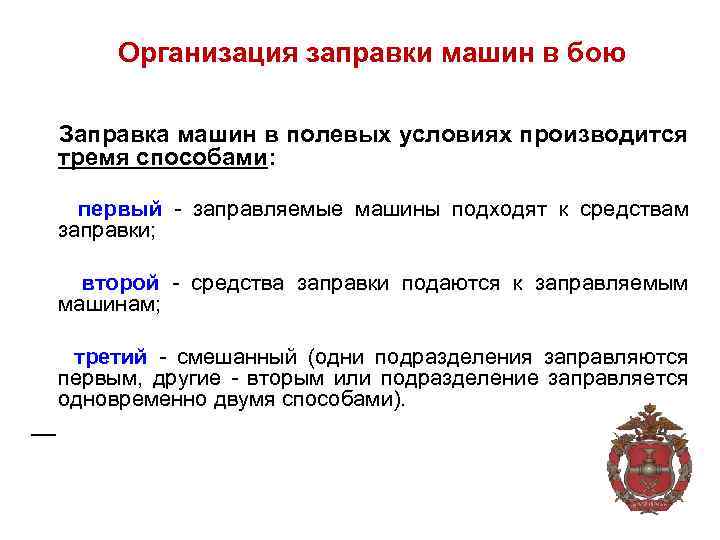 Организация заправки машин в бою

Заправка машин в полевых условиях производится тремя способами:

первый - заправляемые машины подходят к средствам заправки;

второй - средства заправки подаются к заправляемым машинам;

третий - смешанный (одни подразделения заправляются первым, другие - вторым или подразделение заправляется одновременно двумя способами).